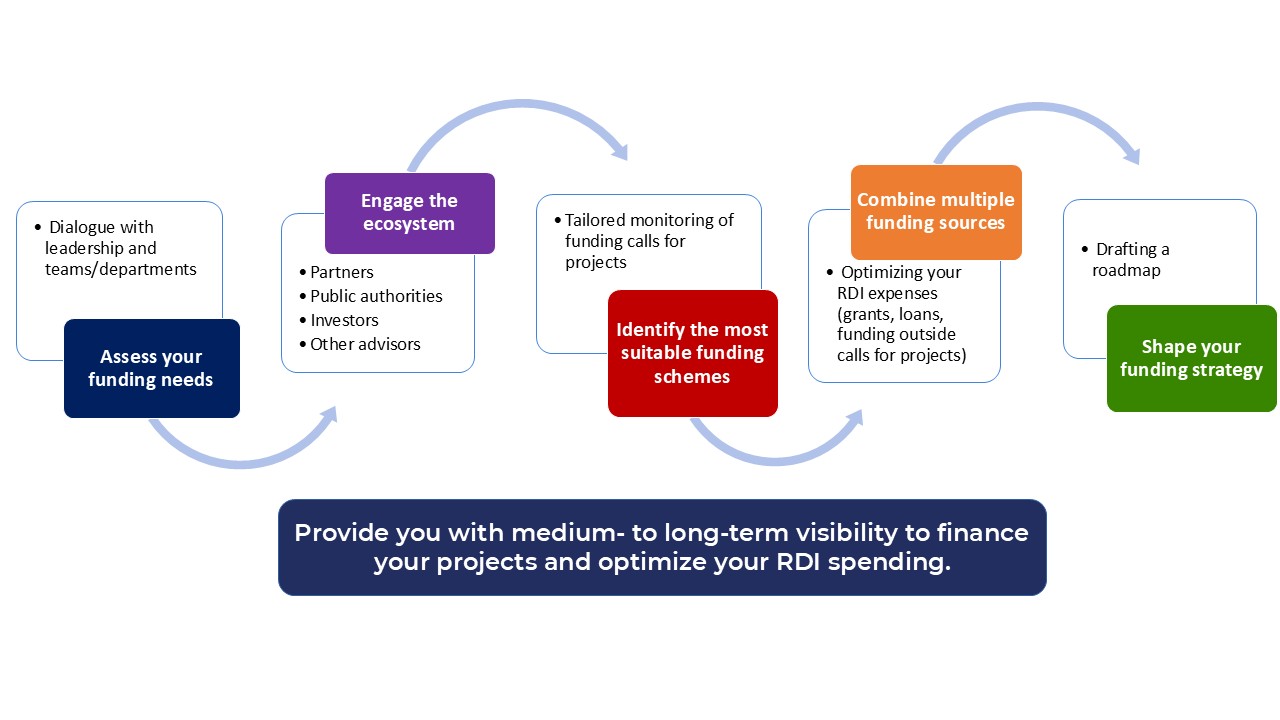 • Dialogue with leadership and teams/departments

Assess your funding needs

Engage the ecosystem

• Partners
• Public authorities
• Investors
• Other advisors

• Tailored monitoring of funding calls for projects

Identify the most suitable funding schemes

Combine multiple funding sources

• Optimizing your RDI expenses (grants, loans, funding outside calls for projects)

• Drafting a roadmap

Shape your funding strategy

Provide you with medium- to long-term visibility to finance your projects and optimize your RDI spending.